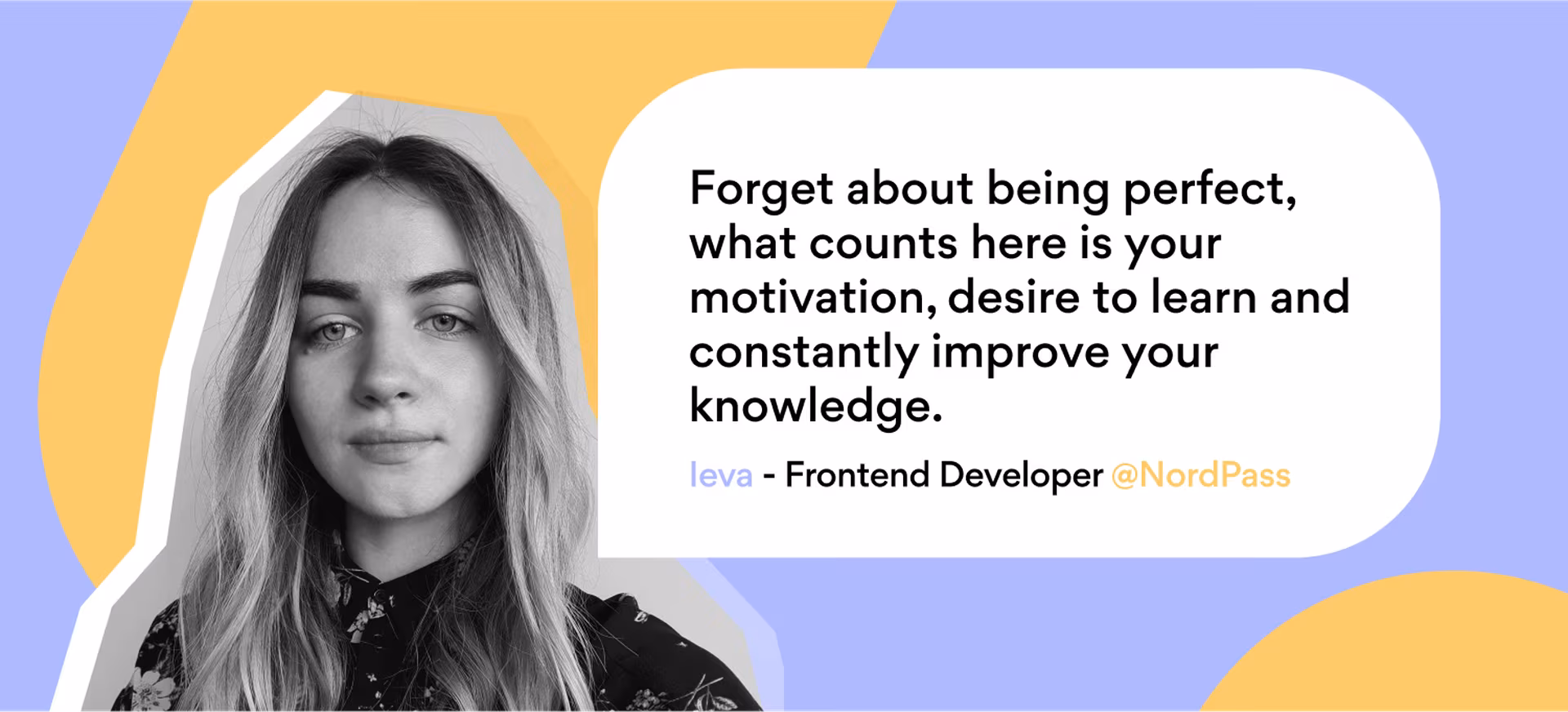 Forget about being perfect, what counts here is your motivation, desire to learn and constantly improve your knowledge.

Ieva - Frontend Developer @NordPass